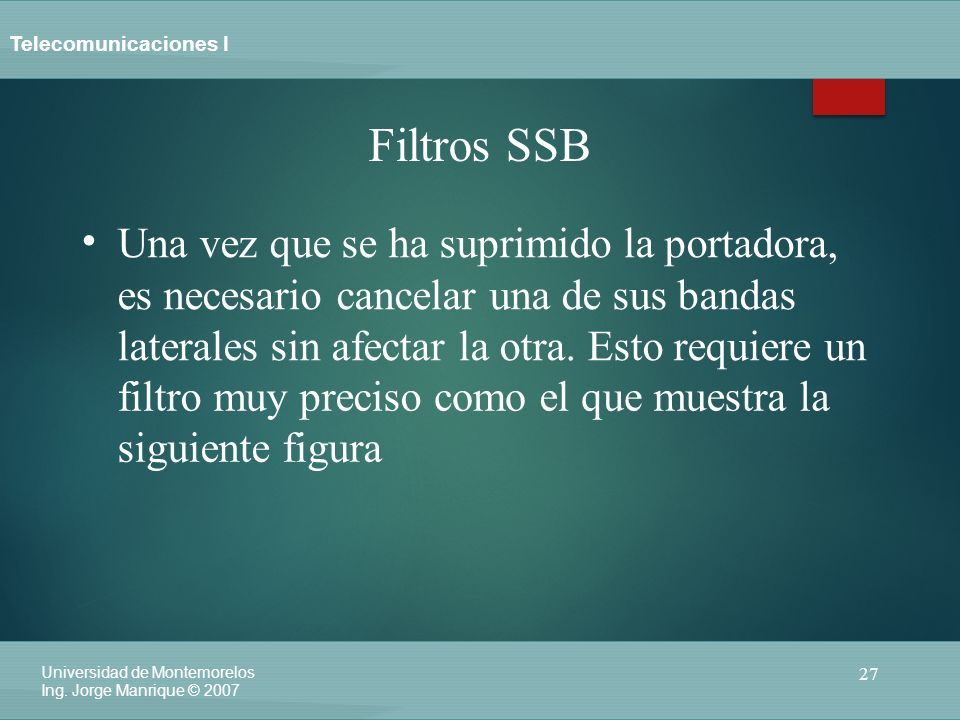 Telecomunicaciones I

Filtros SSB

• Una vez que se ha suprimido la portadora, es necesario cancelar una de sus bandas laterales sin afectar la otra. Esto requiere un filtro muy preciso como el que muestra la siguiente figura

Universidad de Montemorelos
Ing. Jorge Manrique © 2007

27